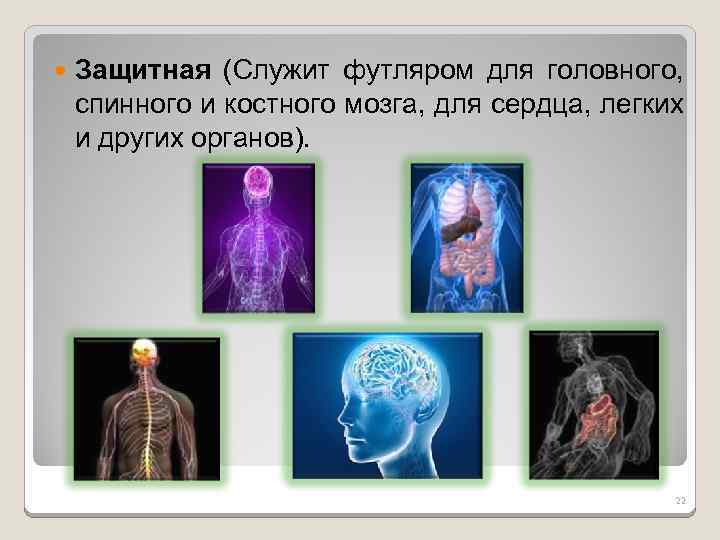 Защитная (Служит футляром для головного, спинного и костного мозга, для сердца, легких и других органов).

22